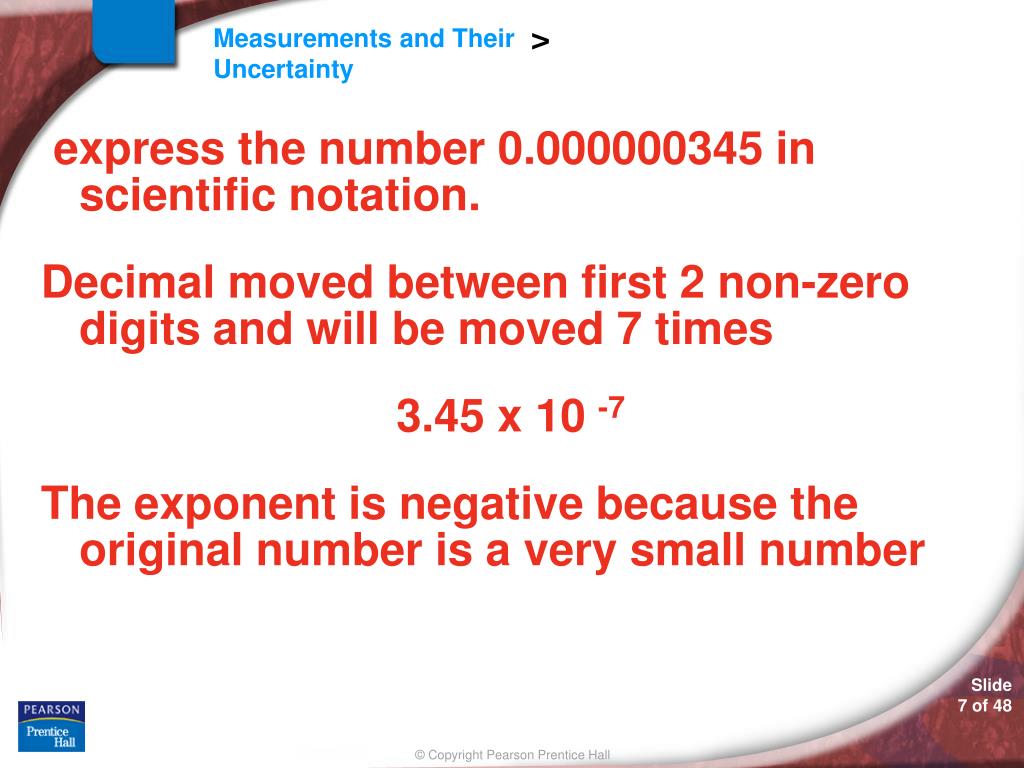 Measurements and Their Uncertainty >

express the number 0.000000345 in scientific notation.

Decimal moved between first 2 non-zero digits and will be moved 7 times

$3.45 \times 10^{-7}$

The exponent is negative because the original number is a very small number

PEARSON
Prentice Hall

© Copyright Pearson Prentice Hall

Slide
7 of 48